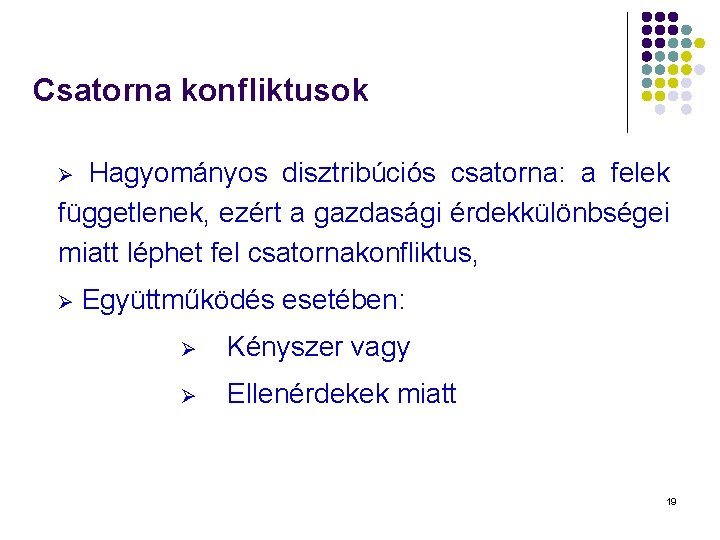 Csatorna konfliktusok

➢ Hagyományos disztribúciós csatorna: a felek függetlenek, ezért a gazdasági érdekkülönbségei miatt léphet fel csatornakonfliktus,

➢ Együttműködés esetében:

➢ Kényszer vagy

➢ Ellenérdekek miatt

19